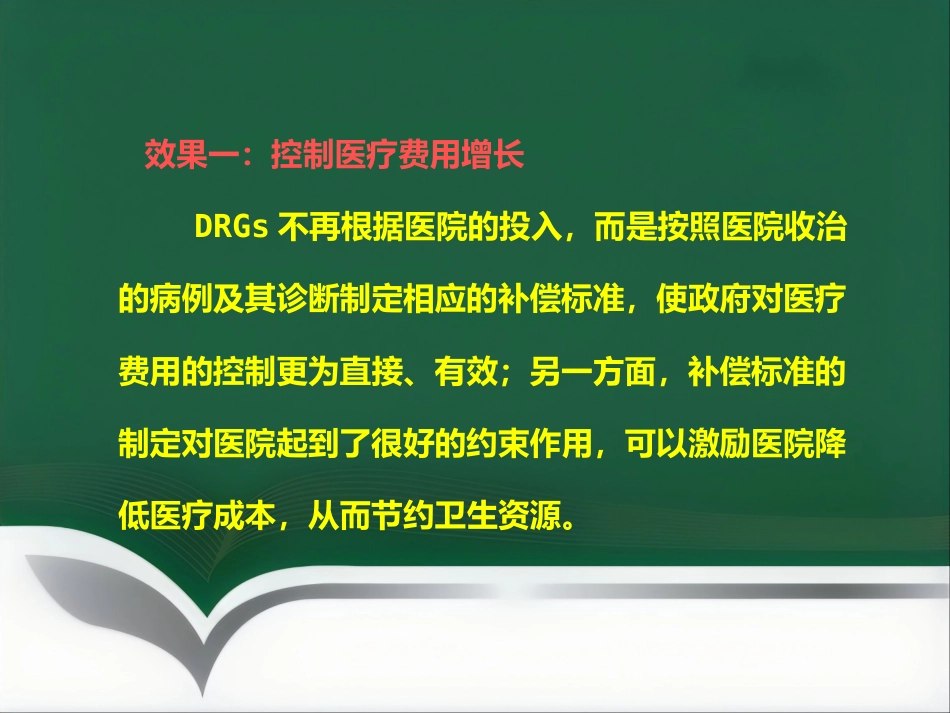 效果一：控制医疗费用增长

DRGs 不再根据医院的投入，而是按照医院收治的病例及其诊断制定相应的补偿标准，使政府对医疗费用的控制更为直接、有效；另一方面，补偿标准的制定对医院起到了很好的约束作用，可以激励医院降低医疗成本，从而节约卫生资源。